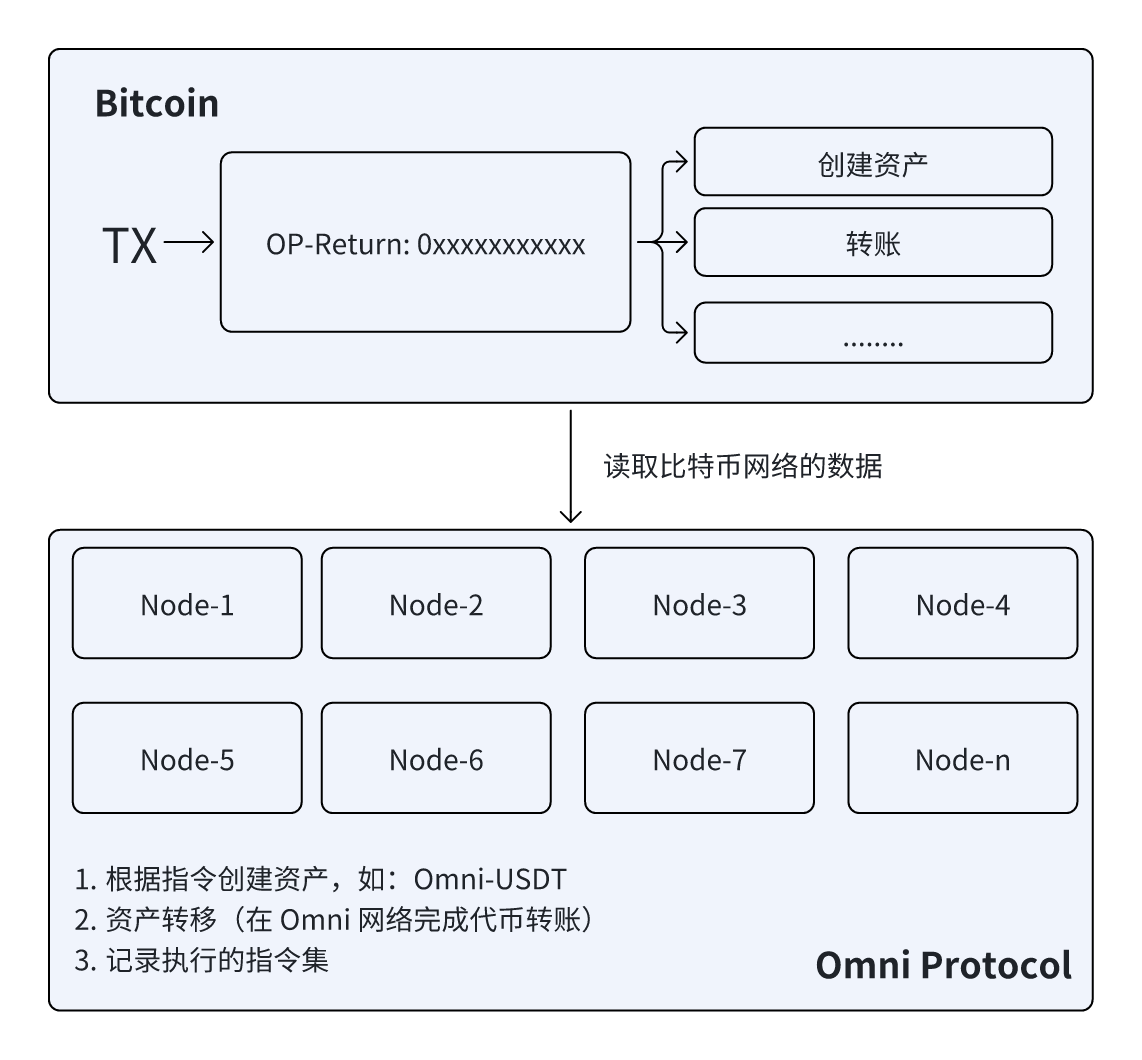 Bitcoin

TX

OP-Return: 0xxxxxxxxxxx

创建资产

转账

........

读取比特币网络的数据

Node-1

Node-2

Node-3

Node-4

Node-5

Node-6

Node-7

Node-n

1. 根据指令创建资产，如：Omni-USDT
2. 资产转移（在 Omni 网络完成代币转账）
3. 记录执行的指令集

Omni Protocol